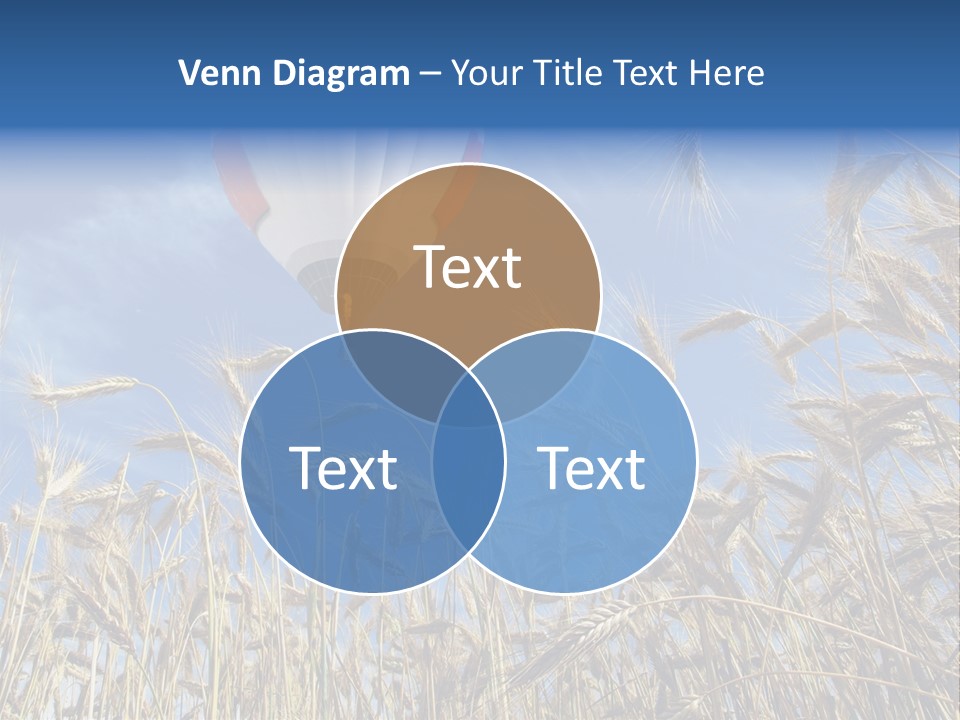 Venn Diagram – Your Title Text Here

Text

Text

Text